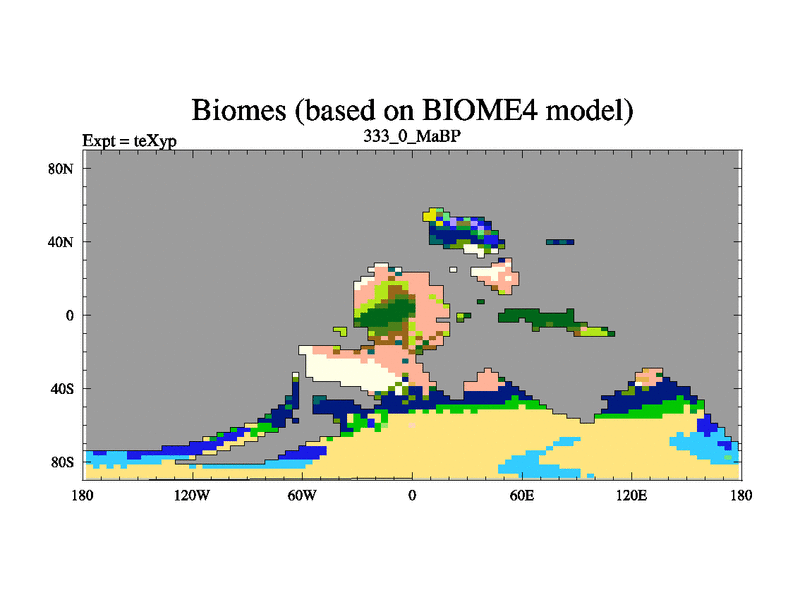 Biomes (based on BIOME4 model)
Expt = teXyp
333_0_MaBP

80N
40N
0
40S
80S

180
120W
60W
0
60E
120E
180